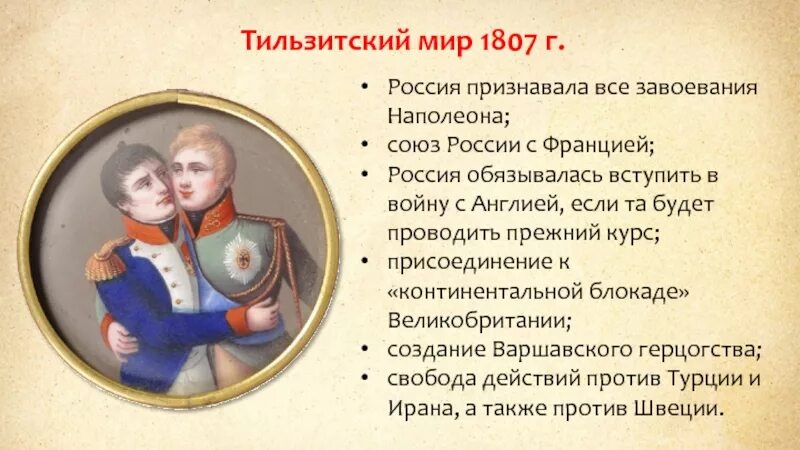 Тильзитский мир 1807 г.

• Россия признавала все завоевания Наполеона;
• союз России с Францией;
• Россия обязывалась вступить в войну с Англией, если та будет проводить прежний курс;
• присоединение к «континентальной блокаде» Великобритании;
• создание Варшавского герцогства;
• свобода действий против Турции и Ирана, а также против Швеции.